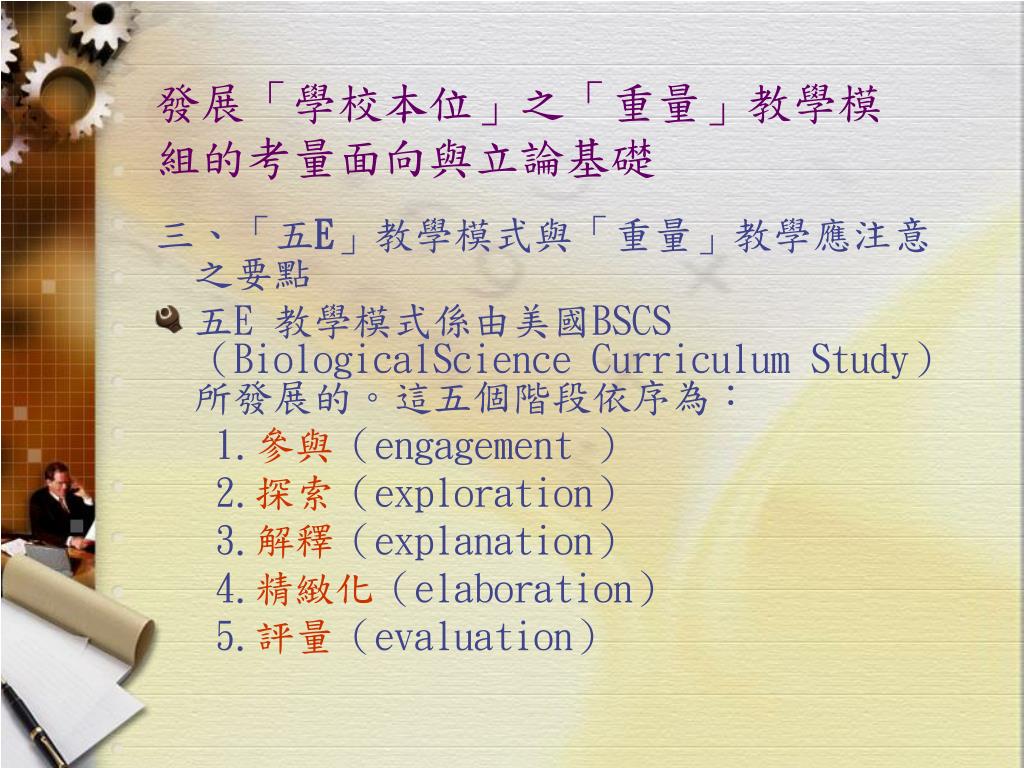 發展「學校本位」之「重量」教學模組的考量面向與立論基礎

三、「五E」教學模式與「重量」教學應注意之要點

五E 教學模式係由美國BSCS（BiologicalScience Curriculum Study）所發展的。這五個階段依序為：

1.參與（engagement ）
2.探索（exploration）
3.解釋（explanation）
4.精緻化（elaboration）
5.評量（evaluation）